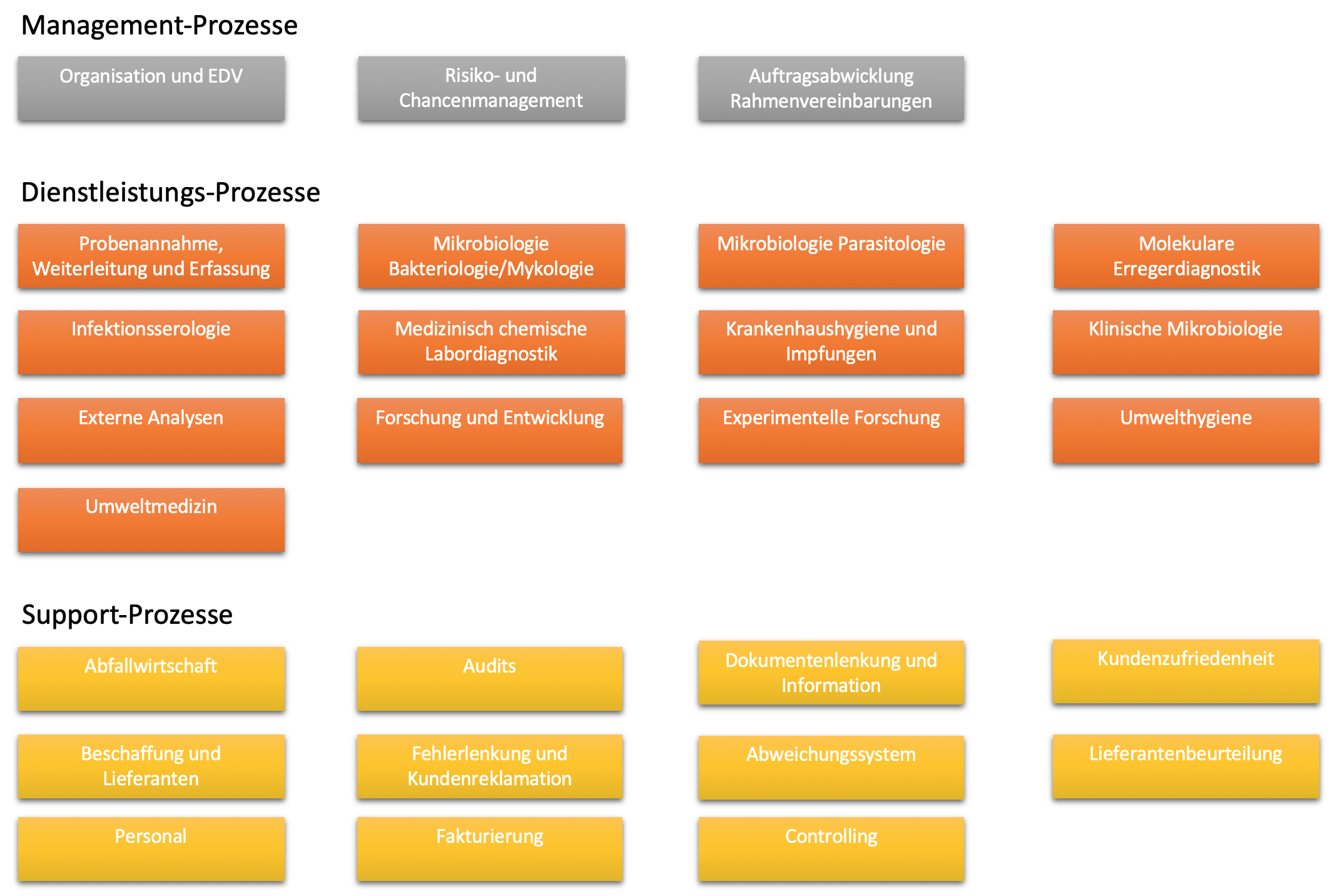 Management-Prozesse

Organisation und EDV

Risiko- und Chancenmanagement

Auftragsabwicklung Rahmenvereinbarungen

Dienstleistungs-Prozesse

Probenannahme, Weiterleitung und Erfassung

Mikrobiologie Bakteriologie/Mykologie

Mikrobiologie Parasitologie

Molekulare Erregerdiagnostik

Infektionsserologie

Medizinisch chemische Labordiagnostik

Krankenhaushygiene und Impfungen

Klinische Mikrobiologie

Externe Analysen

Forschung und Entwicklung

Experimentelle Forschung

Umwelthygiene

Umweltmedizin

Support-Prozesse

Abfallwirtschaft

Audits

Dokumentenlenkung und Information

Kundenzufriedenheit

Beschaffung und Lieferanten

Fehlerlenkung und Kundenreklamation

Abweichungssystem

Lieferantenbeurteilung

Personal

Fakturierung

Controlling